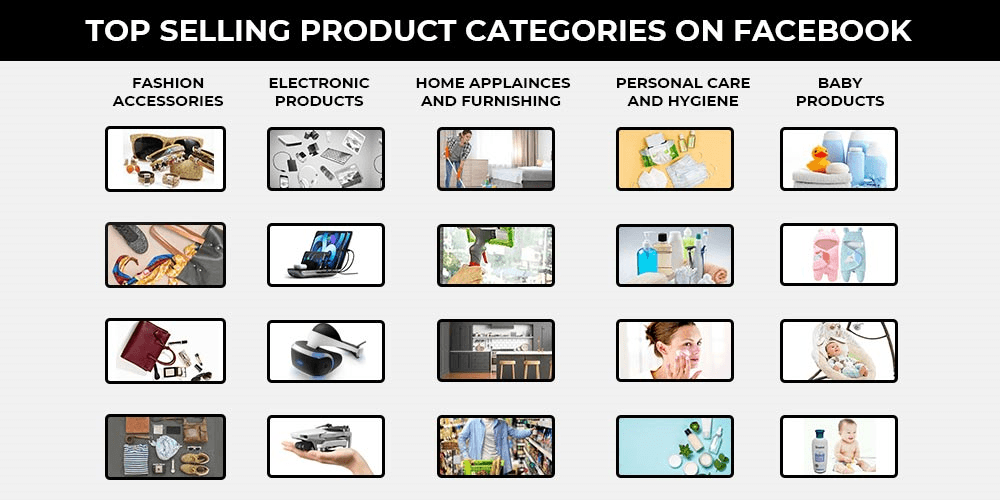 TOP SELLING PRODUCT CATEGORIES ON FACEBOOK

FASHION ACCESSORIES

ELECTRONIC PRODUCTS

HOME APPLAINCES AND FURNISHING

PERSONAL CARE AND HYGIENE

BABY PRODUCTS